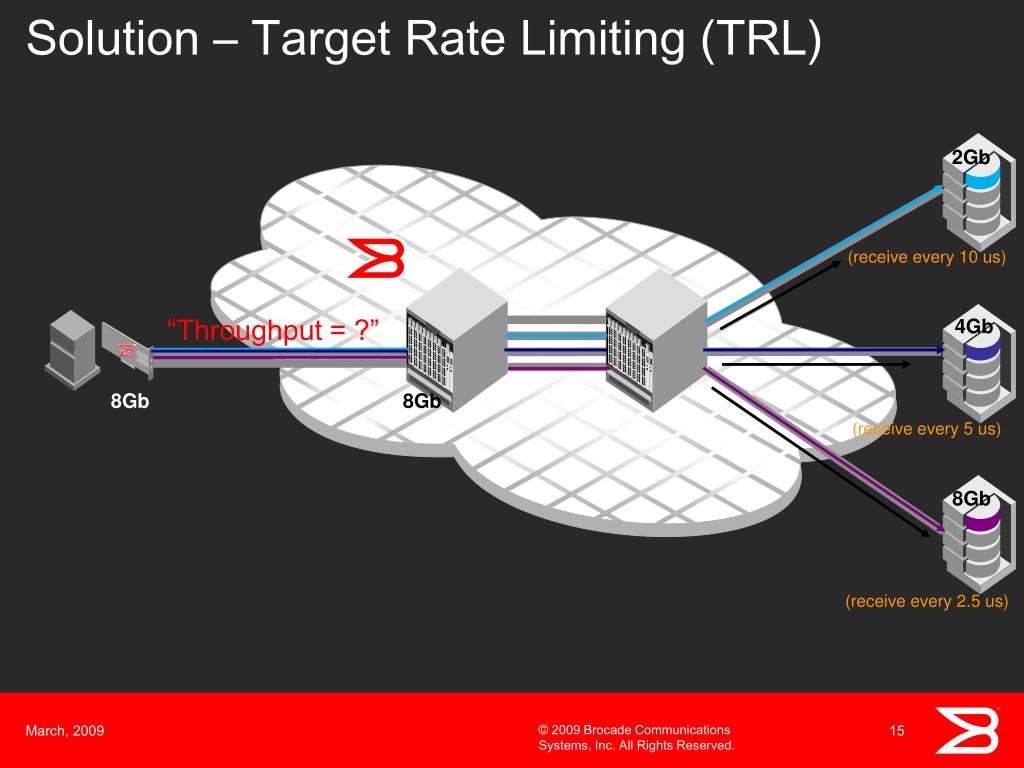 Solution – Target Rate Limiting (TRL)

“Throughput = ?”

8Gb

8Gb

2Gb

(receive every 10 us)

4Gb

(receive every 5 us)

8Gb

(receive every 2.5 us)

March, 2009

© 2009 Brocade Communications Systems, Inc. All Rights Reserved.

15